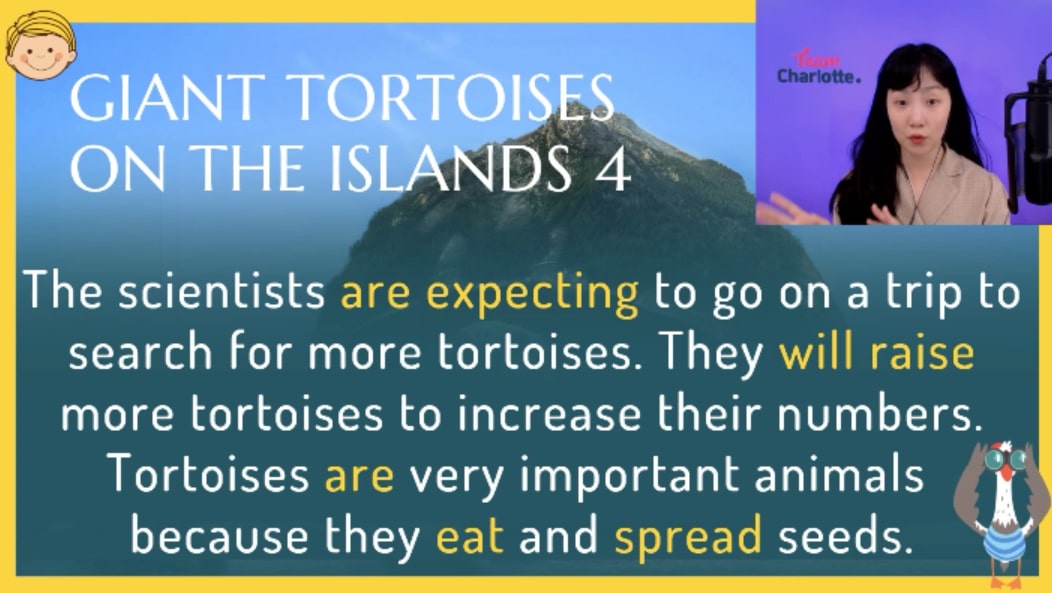 GIANT TORTOISES ON THE ISLANDS 4

Team Charlotte.

The scientists are expecting to go on a trip to search for more tortoises. They will raise more tortoises to increase their numbers. Tortoises are very important animals because they eat and spread seeds.